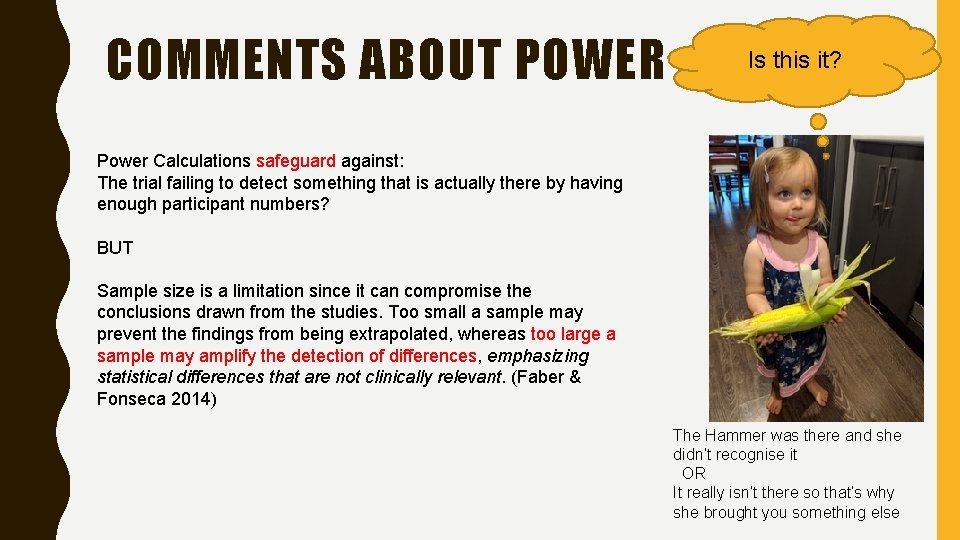 COMMENTS ABOUT POWER

Is this it?

Power Calculations safeguard against:
The trial failing to detect something that is actually there by having enough participant numbers?

BUT

Sample size is a limitation since it can compromise the conclusions drawn from the studies. Too small a sample may prevent the findings from being extrapolated, whereas too large a sample may amplify the detection of differences, emphasizing statistical differences that are not clinically relevant. (Faber & Fonseca 2014)

The Hammer was there and she didn't recognise it
OR
It really isn't there so that's why she brought you something else